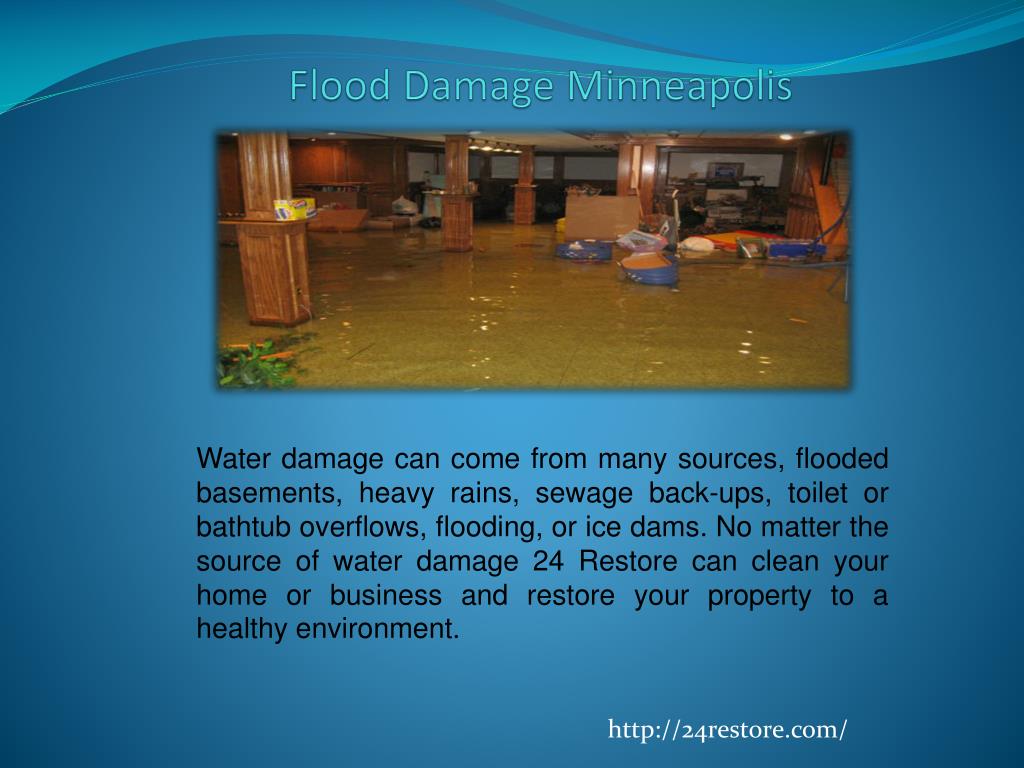 Flood Damage Minneapolis

Water damage can come from many sources, flooded basements, heavy rains, sewage back-ups, toilet or bathtub overflows, flooding, or ice dams. No matter the source of water damage 24 Restore can clean your home or business and restore your property to a healthy environment.

http://24restore.com/